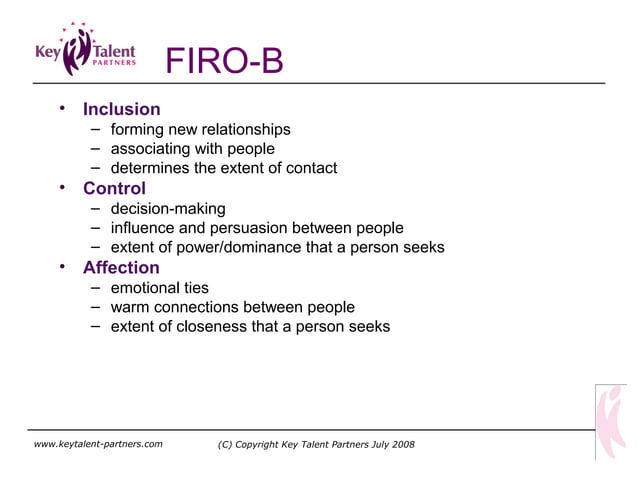 Key Talent PARTNERS

FIRO-B

• Inclusion
– forming new relationships
– associating with people
– determines the extent of contact
• Control
– decision-making
– influence and persuasion between people
– extent of power/dominance that a person seeks
• Affection
– emotional ties
– warm connections between people
– extent of closeness that a person seeks

www.keytalent-partners.com (C) Copyright Key Talent Partners July 2008